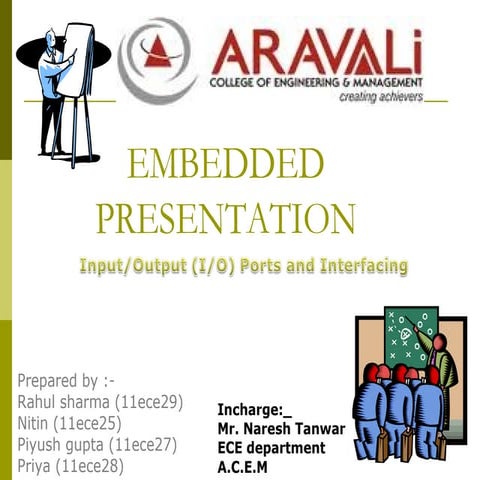 ARAVALi
COLLEGE OF ENGINEERING & MANAGEMENT
creating achievers

EMBEDDED PRESENTATION

Input/Output (I/O) Ports and Interfacing

Prepared by :-
Rahul sharma (11ece29)
Nitin (11ece25)
Piyush gupta (11ece27)
Priya (11ece28)

Incharge:_
Mr. Naresh Tanwar
ECE department
A.C.E.M